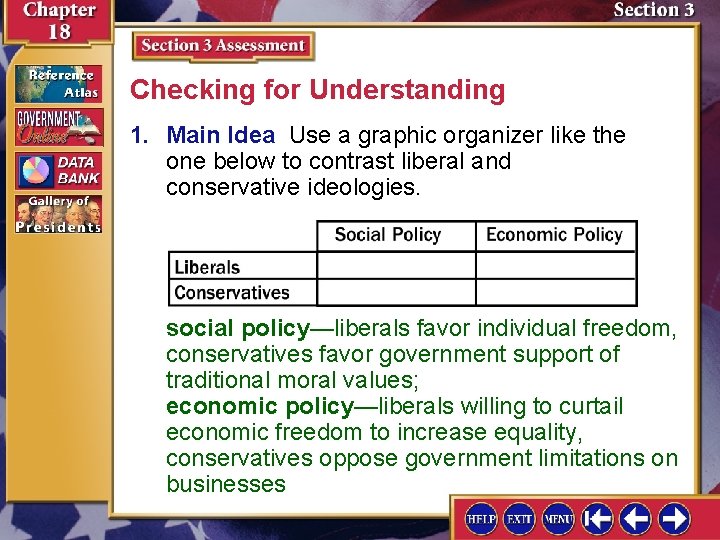 Chapter 18

Section 3

Reference Atlas

GOVERNMENT Online

DATA BANK

Gallery of Presidents

Section 3 Assessment

Checking for Understanding

1. Main Idea Use a graphic organizer like the one below to contrast liberal and conservative ideologies.

| | Social Policy | Economic Policy |
|---|---|---|
| Liberals | | |
| Conservatives | | |

social policy—liberals favor individual freedom, conservatives favor government support of traditional moral values;
economic policy—liberals willing to curtail economic freedom to increase equality, conservatives oppose government limitations on businesses

HELP EXIT MENU